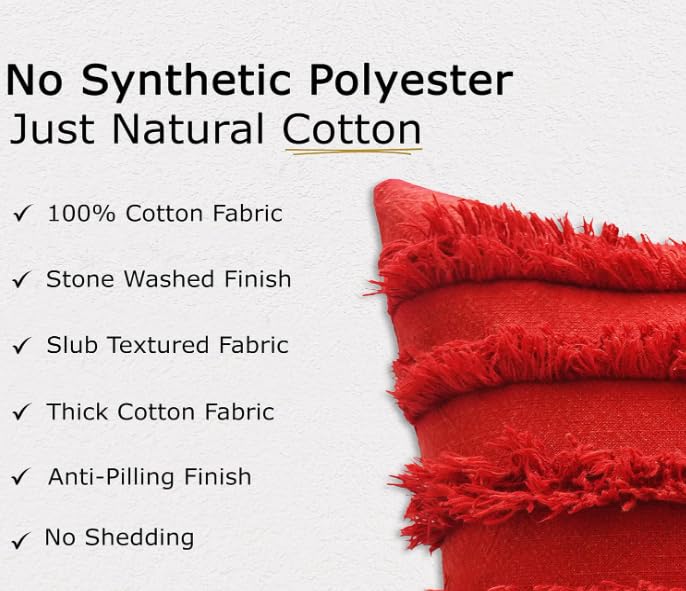 No Synthetic Polyester
Just Natural Cotton

✓ 100% Cotton Fabric

✓ Stone Washed Finish

✓ Slub Textured Fabric

✓ Thick Cotton Fabric

✓ Anti-Pilling Finish

✓ No Shedding